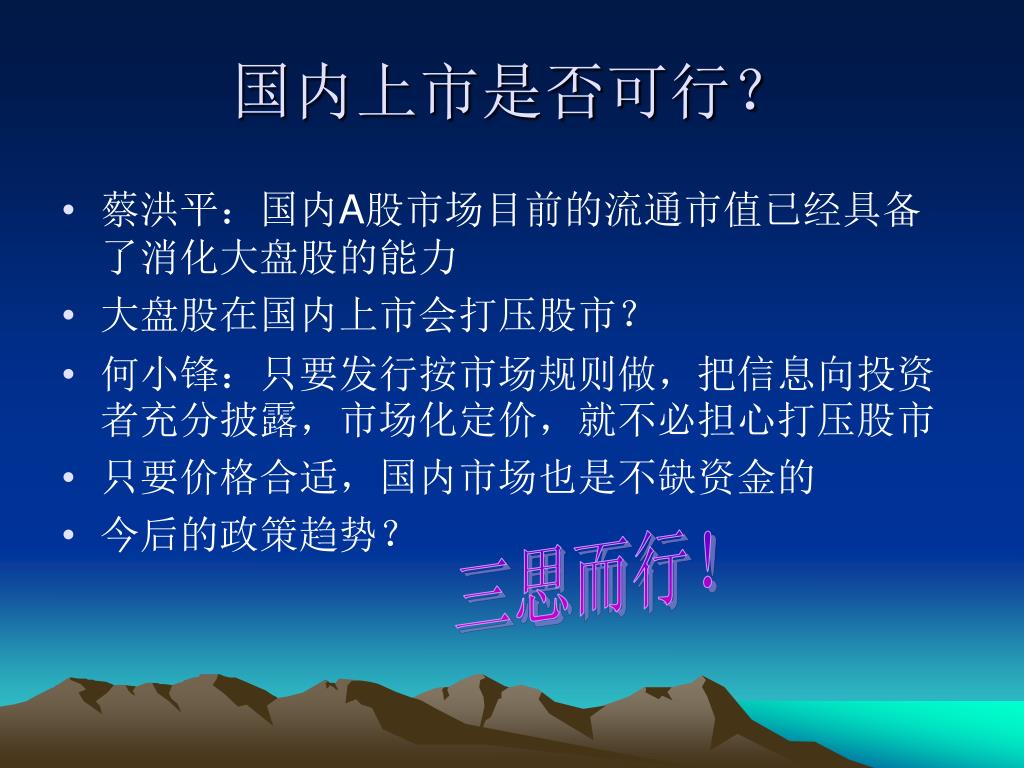 国内上市是否可行?

• 蔡洪平：国内A股市场目前的流通市值已经具备了消化大盘股的能力
• 大盘股在国内上市会打压股市？
• 何小锋：只要发行按市场规则做，把信息向投资者充分披露，市场化定价，就不必担心打压股市
• 只要价格合适，国内市场也是不缺资金的
• 今后的政策趋势？

三思而行！